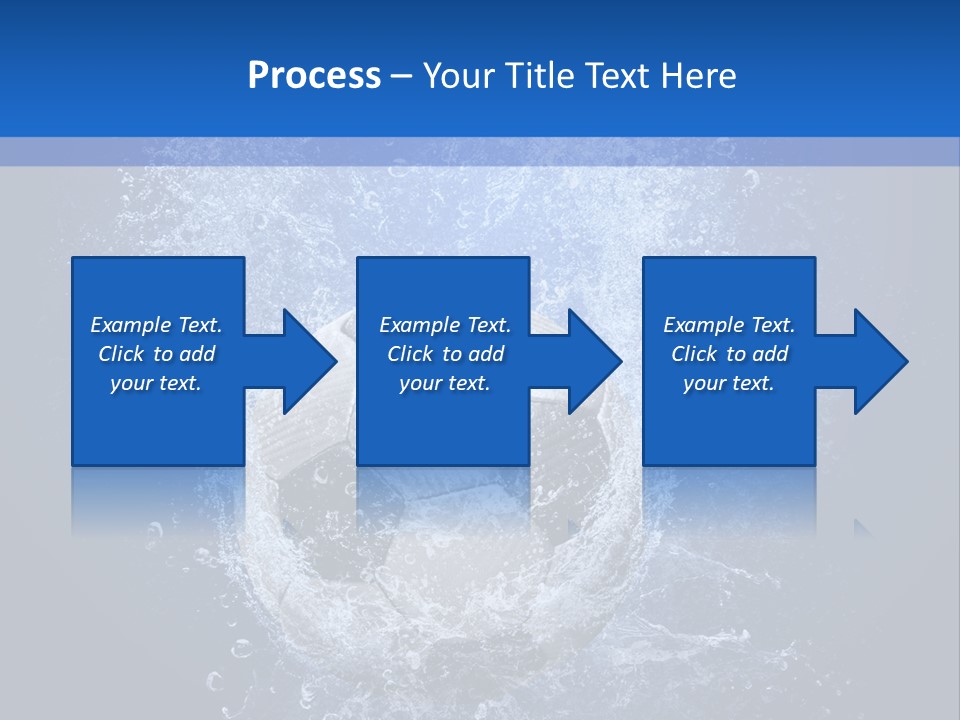 Process – Your Title Text Here

Example Text. Click to add your text.

Example Text. Click to add your text.

Example Text. Click to add your text.